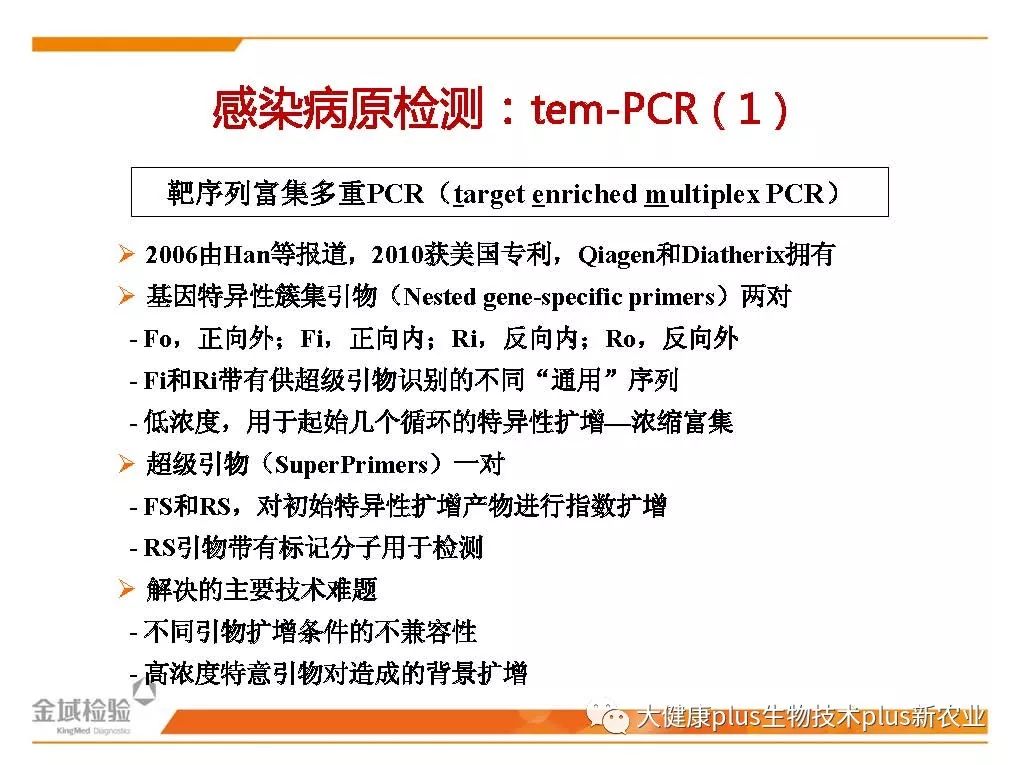 感染病原检测：tem-PCR（1）

靶序列富集多重PCR（target enriched multiplex PCR）

➢ 2006由Han等报道，2010获美国专利，Qiagen和Diatherix拥有

➢ 基因特异性簇集引物（Nested gene-specific primers）两对

- Fo，正向外；Fi，正向内；Ri，反向内；Ro，反向外

- Fi和Ri带有供超级引物识别的不同“通用”序列

- 低浓度，用于起始几个循环的特异性扩增—浓缩富集

➢ 超级引物（SuperPrimers）一对

- FS和RS，对初始特异性扩增产物进行指数扩增

- RS引物带有标记分子用于检测

➢ 解决的主要技术难题

- 不同引物扩增条件的不兼容性

- 高浓度特意引物对造成的背景扩增

金域检验 KingMed Diagnostics

大健康plus生物技术plus新农业